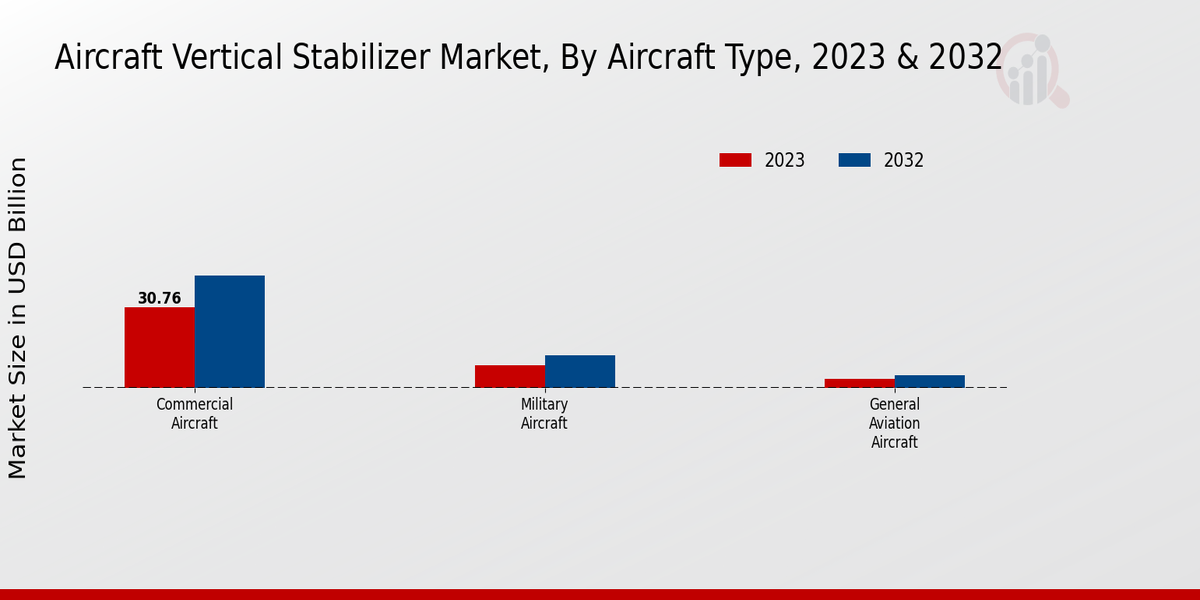 Aircraft Vertical Stabilizer Market, By Aircraft Type, 2023 & 2032

2023
2032

Market Size in USD Billion

30.76

Commercial Aircraft

Military Aircraft

General Aviation Aircraft